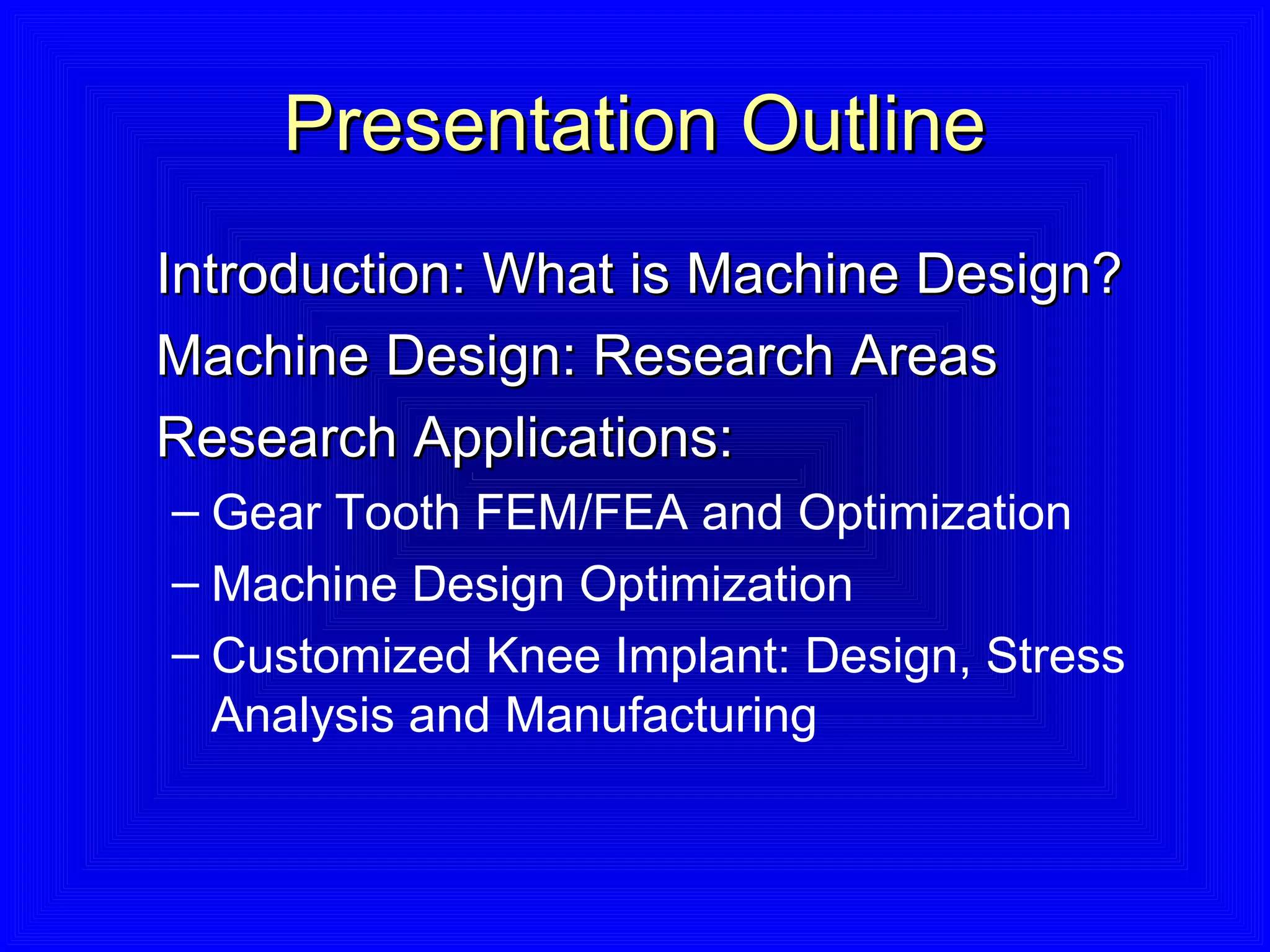 Presentation Outline

Introduction: What is Machine Design?

Machine Design: Research Areas

Research Applications:

– Gear Tooth FEM/FEA and Optimization

– Machine Design Optimization

– Customized Knee Implant: Design, Stress Analysis and Manufacturing